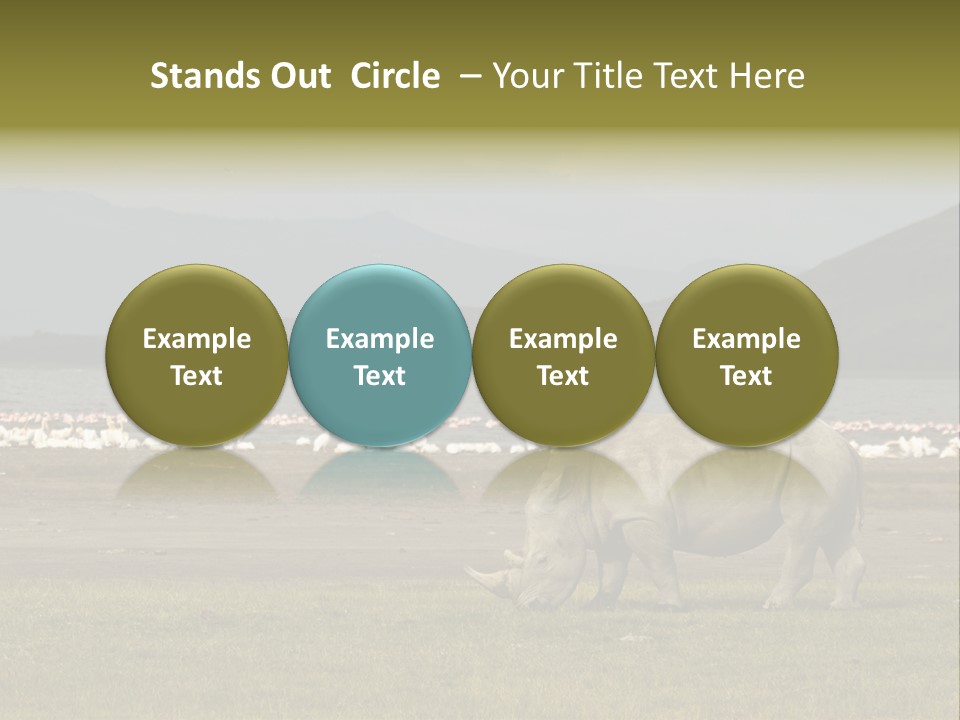 Stands Out Circle – Your Title Text Here

Example Text

Example Text

Example Text

Example Text